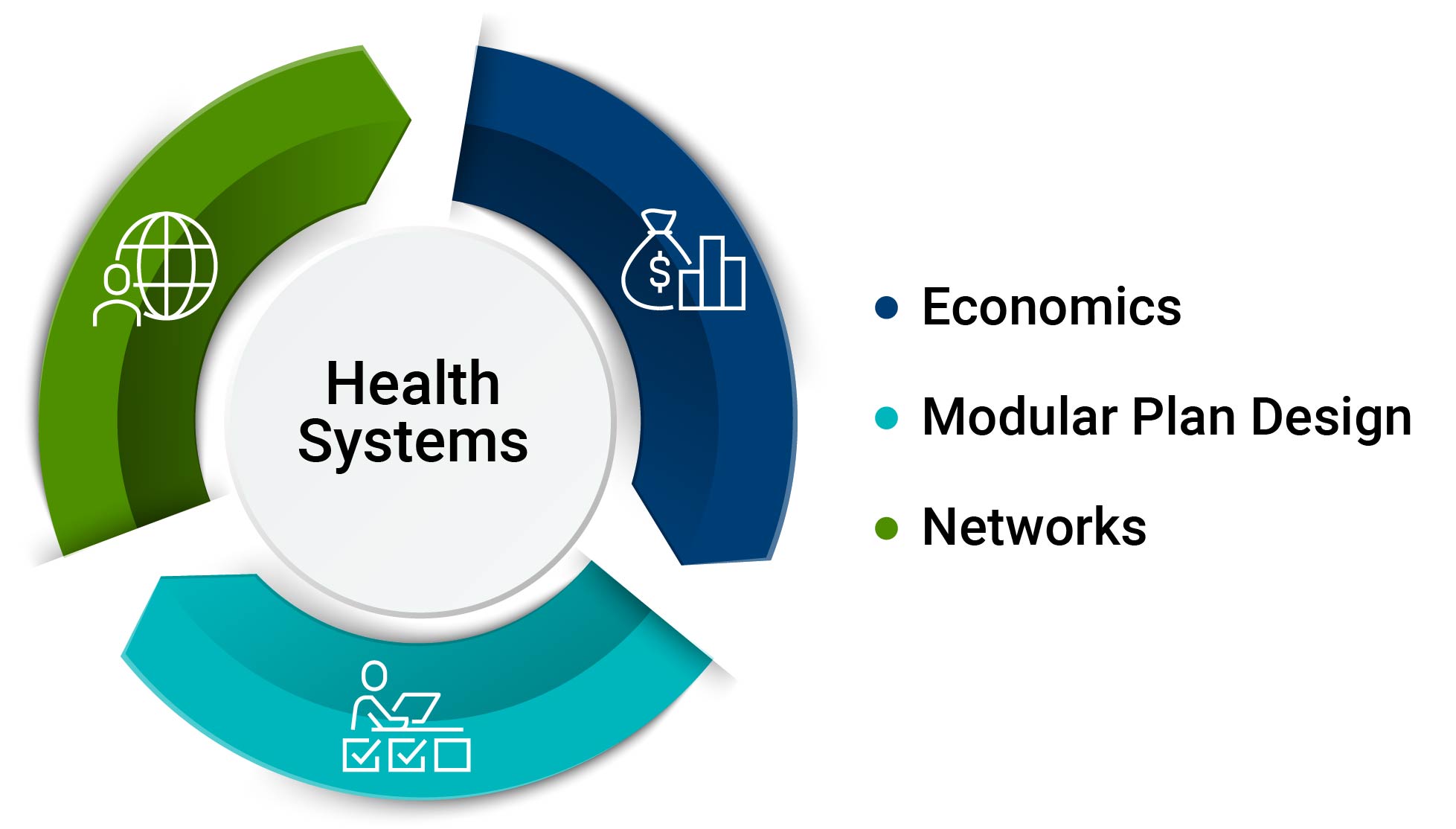 Health Systems

$

• Economics
• Modular Plan Design
• Networks